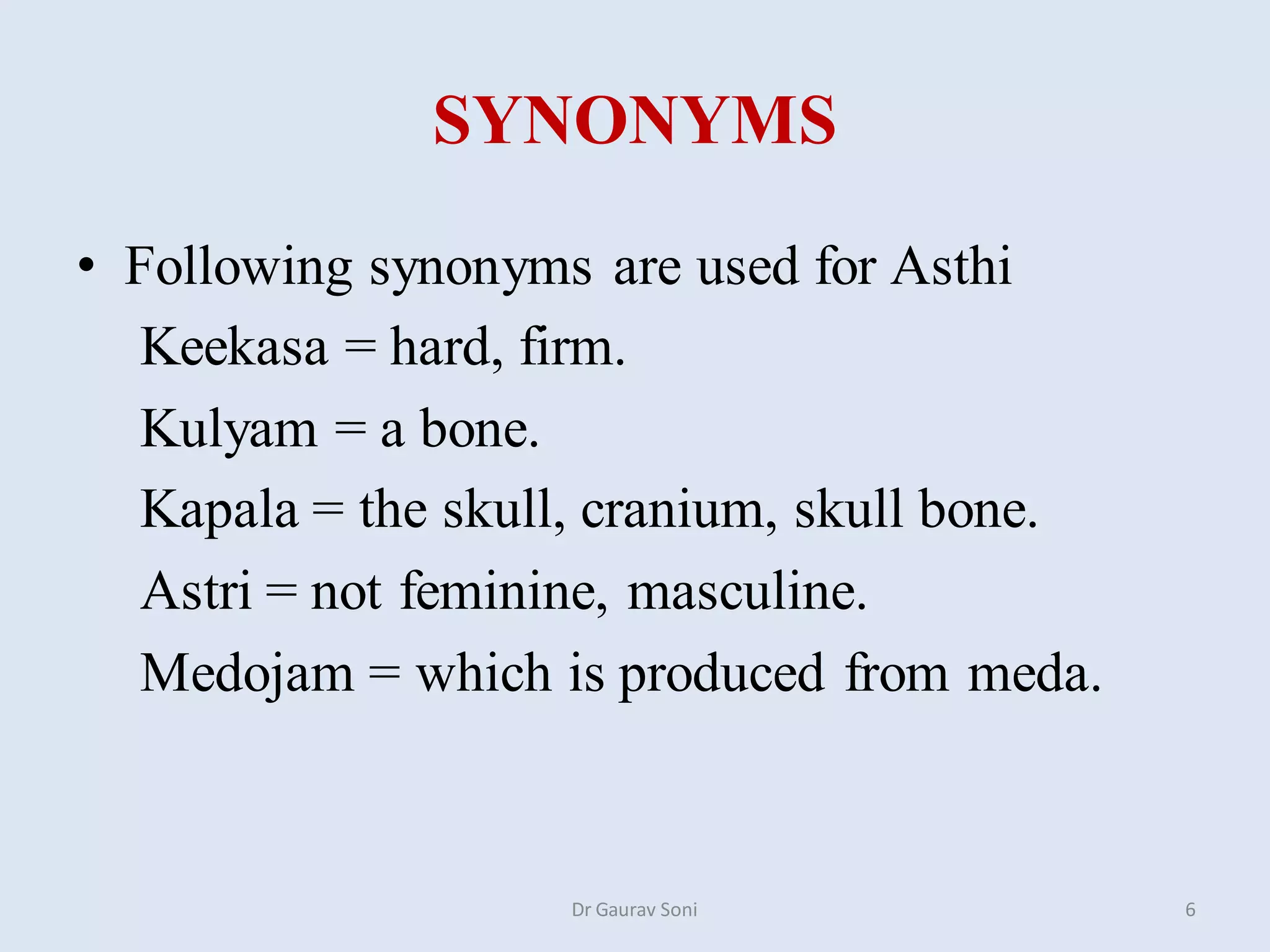 SYNONYMS

• Following synonyms are used for Asthi

Keekasa = hard, firm.

Kulyam = a bone.

Kapala = the skull, cranium, skull bone.

Astri = not feminine, masculine.

Medojam = which is produced from meda.

Dr Gaurav Soni

6